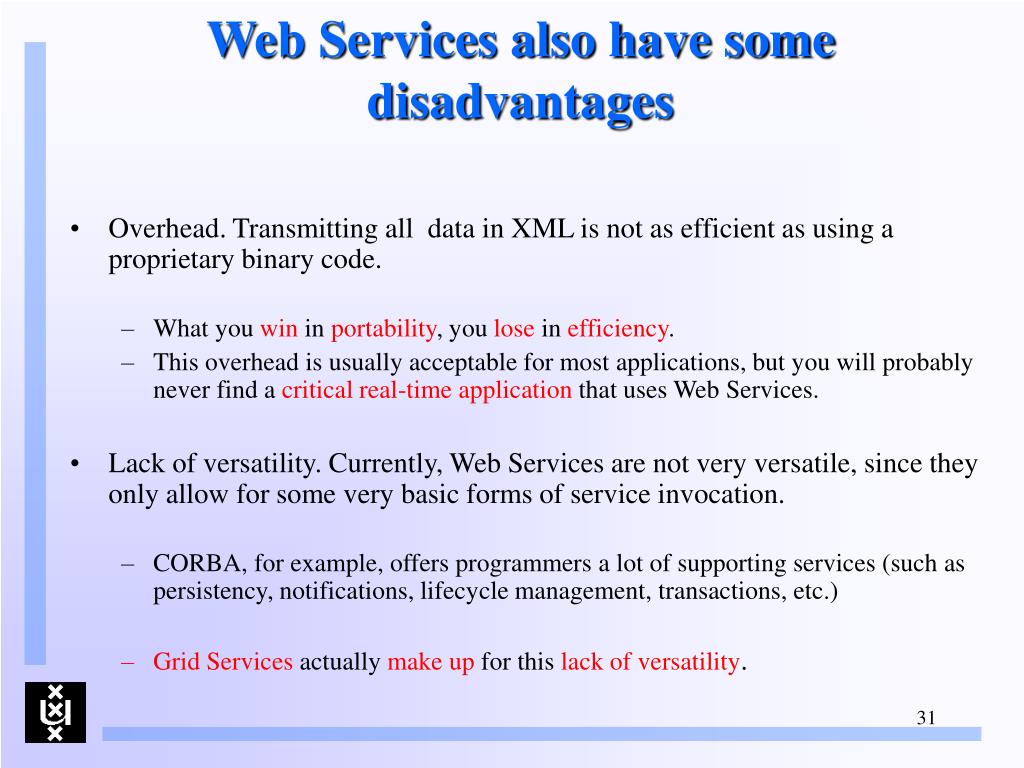 Web Services also have some disadvantages

• Overhead. Transmitting all data in XML is not as efficient as using a proprietary binary code.

– What you win in portability, you lose in efficiency.
– This overhead is usually acceptable for most applications, but you will probably never find a critical real-time application that uses Web Services.

• Lack of versatility. Currently, Web Services are not very versatile, since they only allow for some very basic forms of service invocation.

– CORBA, for example, offers programmers a lot of supporting services (such as persistency, notifications, lifecycle management, transactions, etc.)

– Grid Services actually make up for this lack of versatility.

31